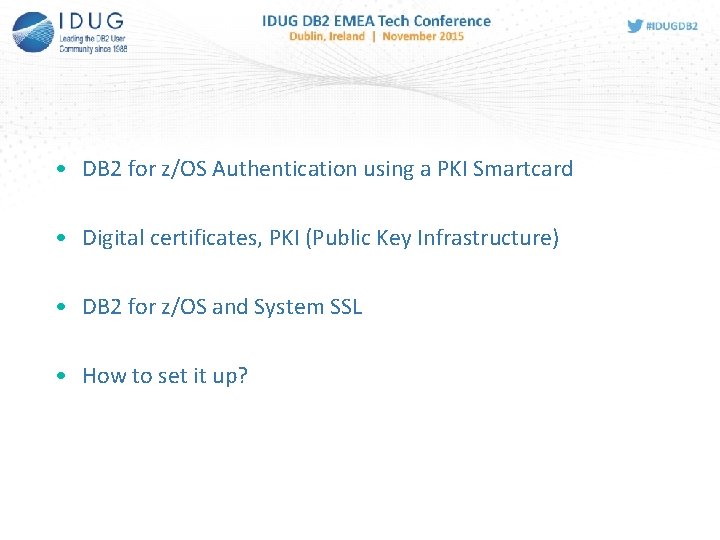 IDUG
Leading the DB2 User Community since 1988

IDUG DB2 EMEA Tech Conference
Dublin, Ireland | November 2015

#IDUGDB2

• DB2 for z/OS Authentication using a PKI Smartcard

• Digital certificates, PKI (Public Key Infrastructure)

• DB2 for z/OS and System SSL

• How to set it up?